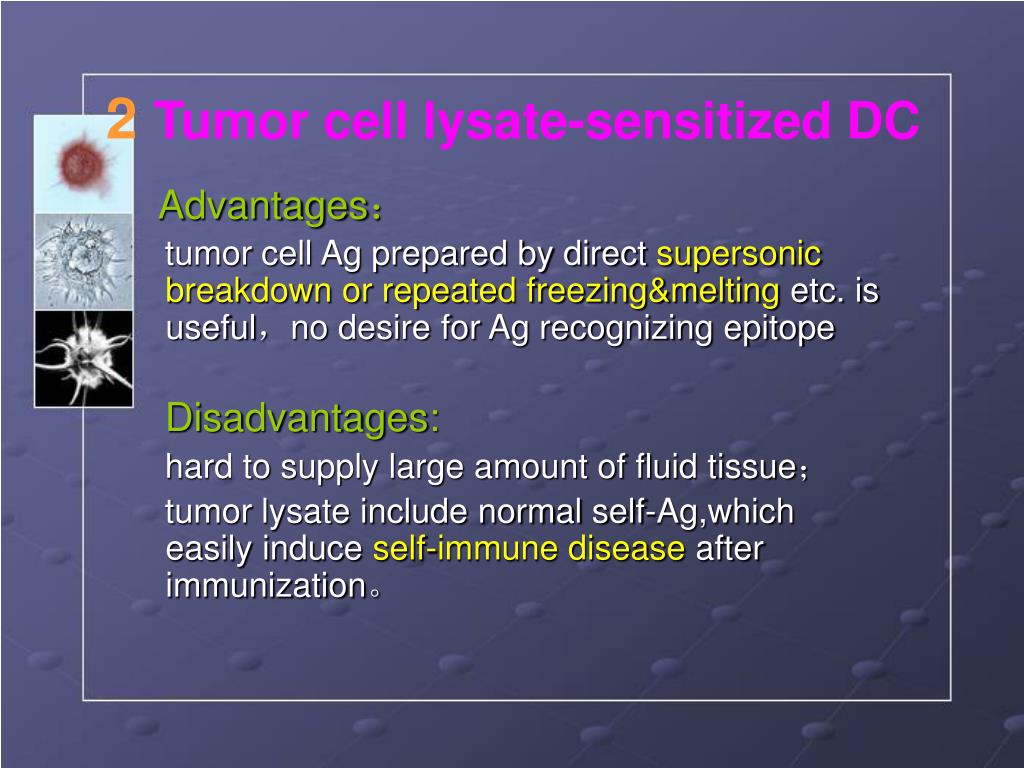 2 Tumor cell lysate-sensitized DC

Advantages：

tumor cell Ag prepared by direct supersonic breakdown or repeated freezing&melting etc. is useful，no desire for Ag recognizing epitope

Disadvantages:

hard to supply large amount of fluid tissue；

tumor lysate include normal self-Ag,which easily induce self-immune disease after immunization。